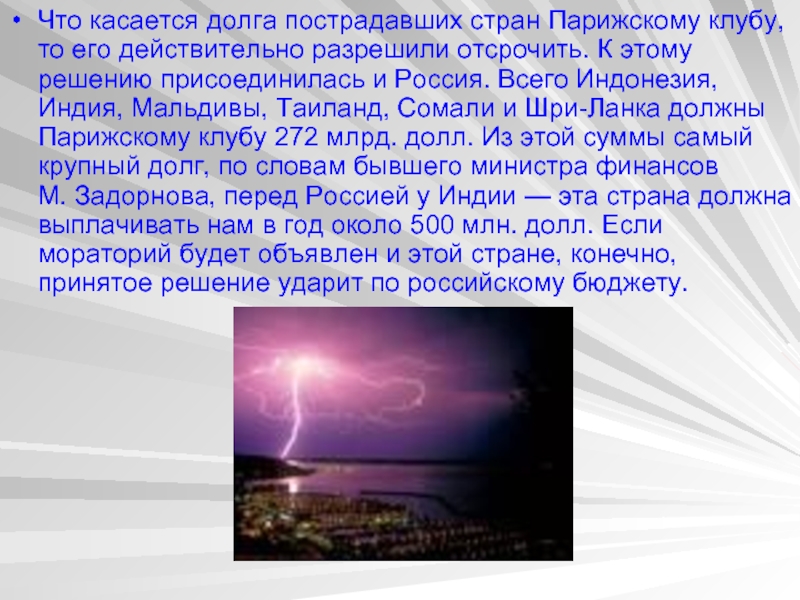 • Что касается долга пострадавших стран Парижскому клубу, то его действительно разрешили отсрочить. К этому решению присоединилась и Россия. Всего Индонезия, Индия, Мальдивы, Таиланд, Сомали и Шри-Ланка должны Парижскому клубу 272 млрд. долл. Из этой суммы самый крупный долг, по словам бывшего министра финансов М. Задорнова, перед Россией у Индии — эта страна должна выплачивать нам в год около 500 млн. долл. Если мораторий будет объявлен и этой стране, конечно, принятое решение ударит по российскому бюджету.